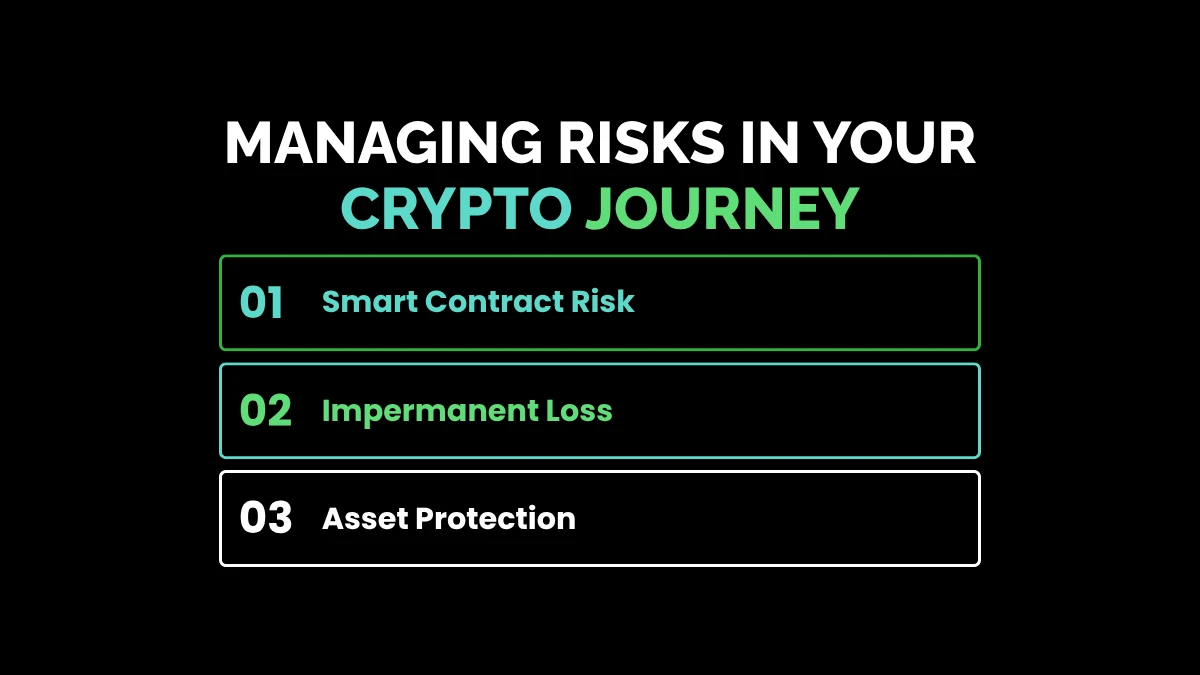 MANAGING RISKS IN YOUR CRYPTO JOURNEY

01 Smart Contract Risk

02 Impermanent Loss

03 Asset Protection